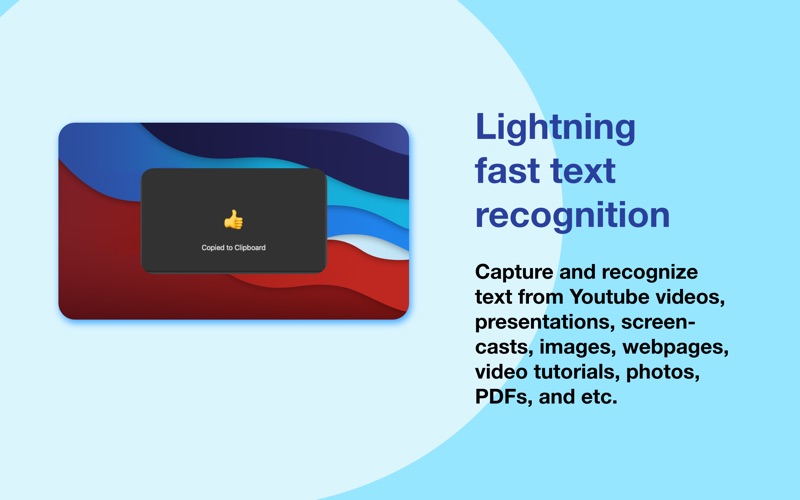 👍

Copied to Clipboard

Lightning fast text recognition

Capture and recognize text from Youtube videos, presentations, screencasts, images, webpages, video tutorials, photos, PDFs, and etc.